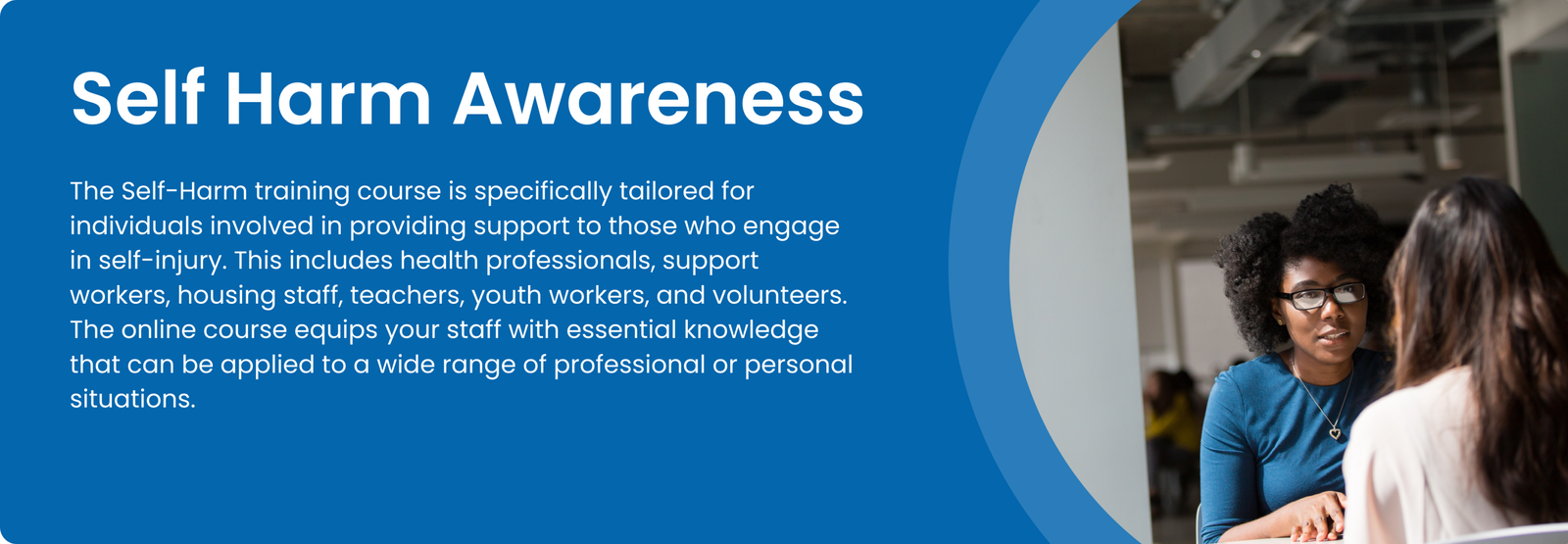 Self Harm Awareness

The Self-Harm training course is specifically tailored for individuals involved in providing support to those who engage in self-injury. This includes health professionals, support workers, housing staff, teachers, youth workers, and volunteers. The online course equips your staff with essential knowledge that can be applied to a wide range of professional or personal situations.